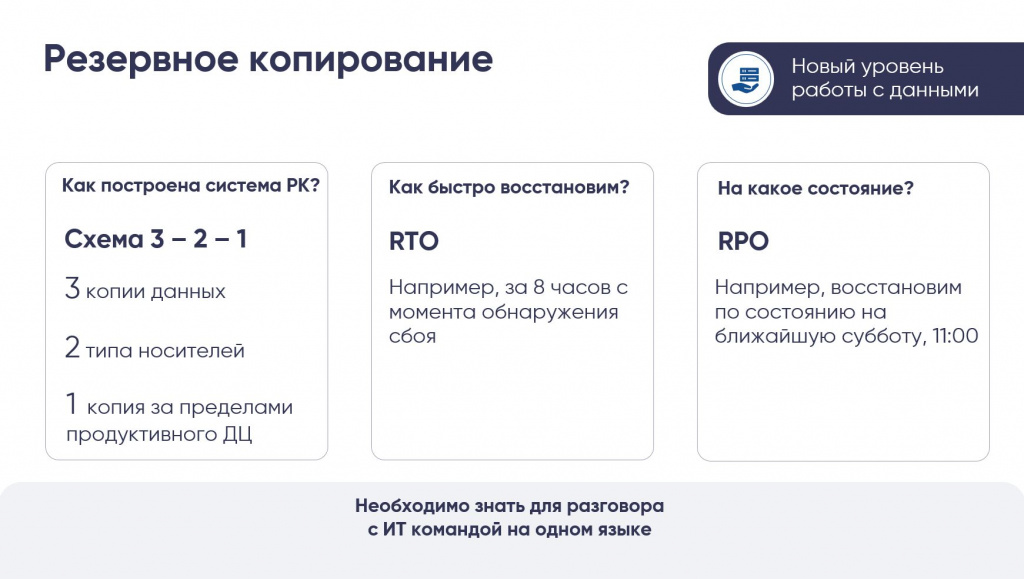 Резервное копирование

Новый уровень работы с данными

Как построена система РК?

Схема 3 – 2 – 1

3 копии данных

2 типа носителей

1 копия за пределами продуктивного ДЦ

Как быстро восстановим?

RTO

Например, за 8 часов с момента обнаружения сбоя

На какое состояние?

RPO

Например, восстановим по состоянию на ближайшую субботу, 11:00

Необходимо знать для разговора с ИТ командой на одном языке